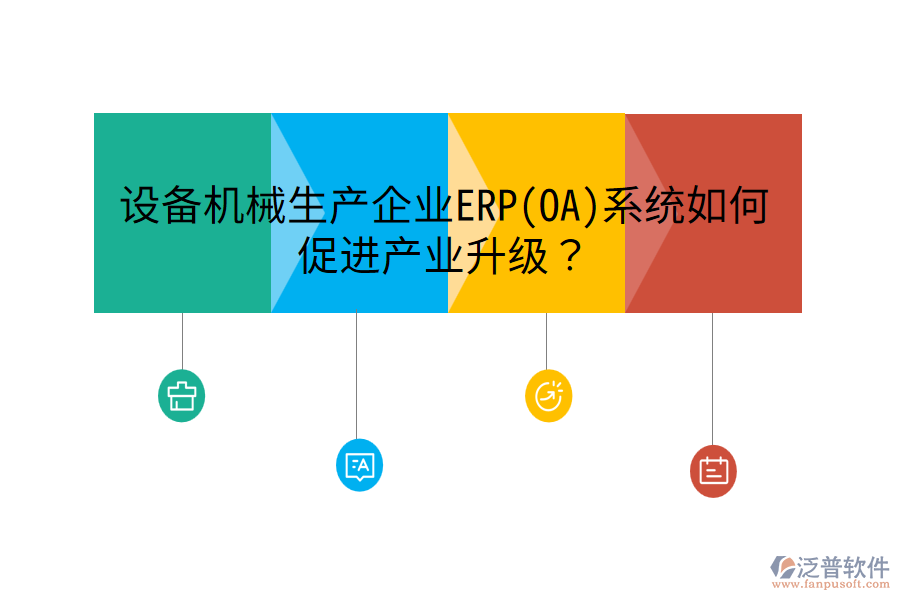 设备机械生产企业ERP(OA)系统如何促进产业升级？

泛普软件
www.fanpusoft.com